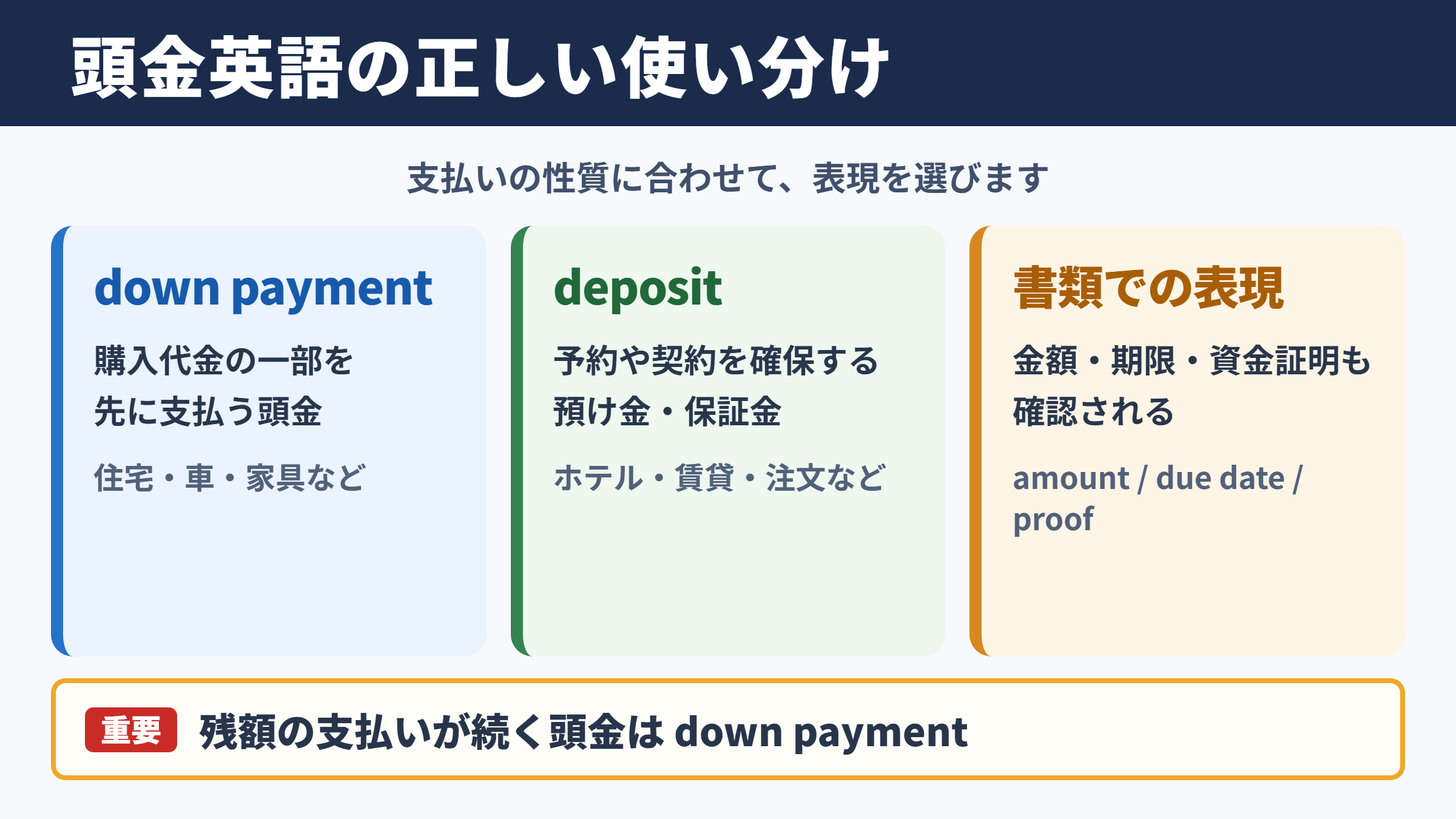 頭金英語の正しい使い分け

支払いの性質に合わせて、表現を選びます

down payment

購入代金の一部を先に支払う頭金

住宅・車・家具など

deposit

予約や契約を確保する預け金・保証金

ホテル・賃貸・注文など

書類での表現

金額・期限・資金証明も確認される

amount / due date / proof

重要 残額の支払いが続く頭金は down payment